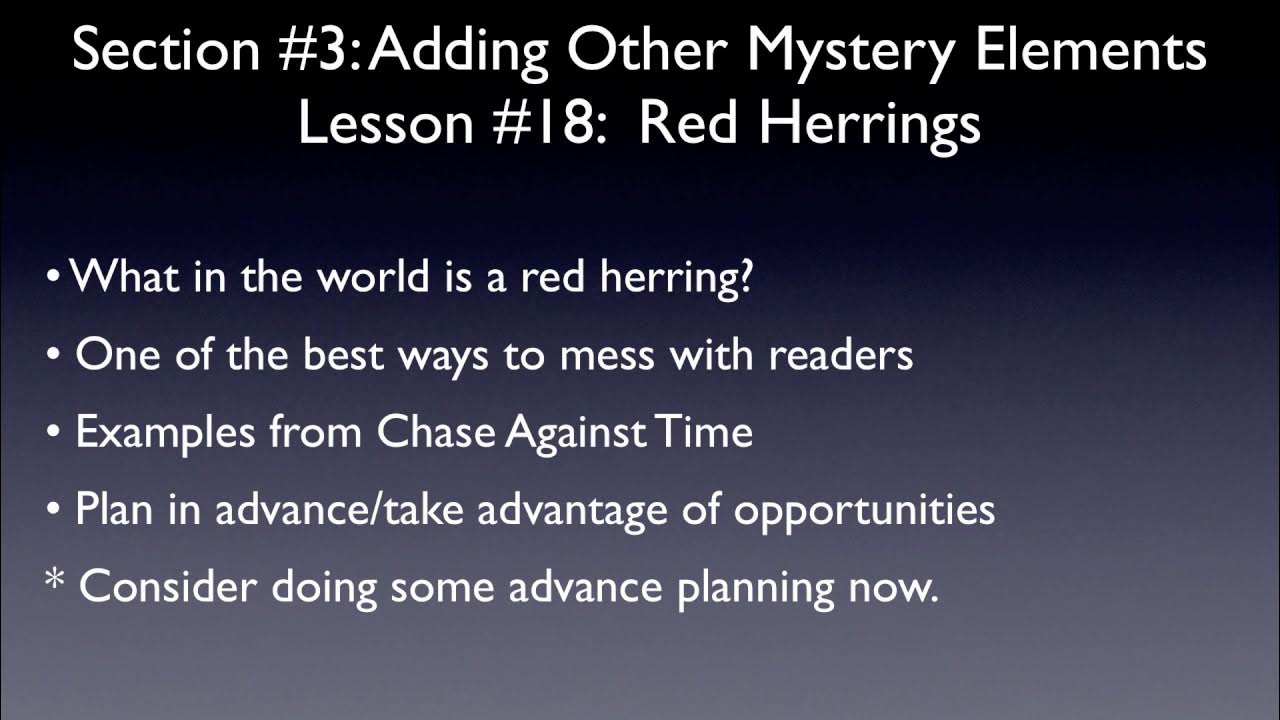 Section #3: Adding Other Mystery Elements
Lesson #18: Red Herrings

• What in the world is a red herring?
• One of the best ways to mess with readers
• Examples from Chase Against Time
• Plan in advance/take advantage of opportunities
* Consider doing some advance planning now.